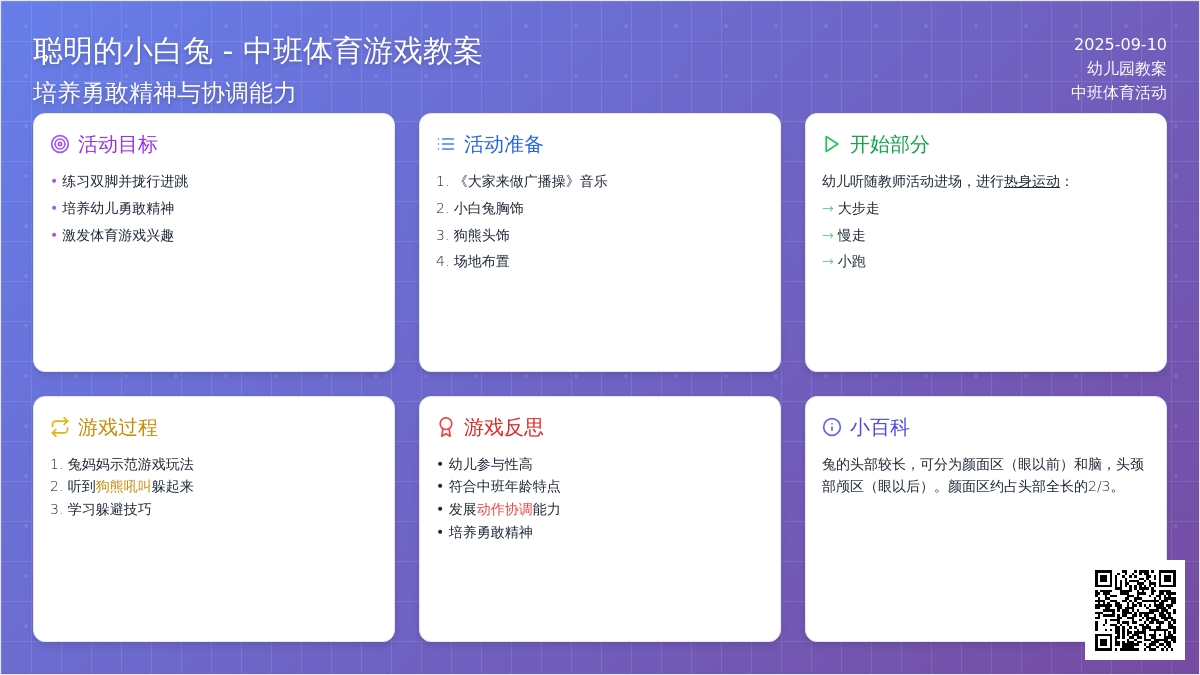 聪明的小白兔 - 中班体育游戏教案
培养勇敢精神与协调能力

2025-09-10
幼儿园教案
中班体育活动

活动目标
• 练习双脚并拢行进跳
• 培养幼儿勇敢精神
• 激发体育游戏兴趣

活动准备
1. 《大家来做广播操》音乐
2. 小白兔胸饰
3. 狗熊头饰
4. 场地布置

开始部分
幼儿听随教师活动进场，进行热身运动：
→ 大步走
→ 慢走
→ 小跑

游戏过程
1. 兔妈妈示范游戏玩法
2. 听到狗熊吼叫躲起来
3. 学习躲避技巧

游戏反思
• 幼儿参与性高
• 符合中班年龄特点
• 发展动作协调能力
• 培养勇敢精神

小百科
兔的头部较长，可分为颜面区（眼以前）和脑，头颈部颅区（眼以后）。颜面区约占头部全长的2/3。